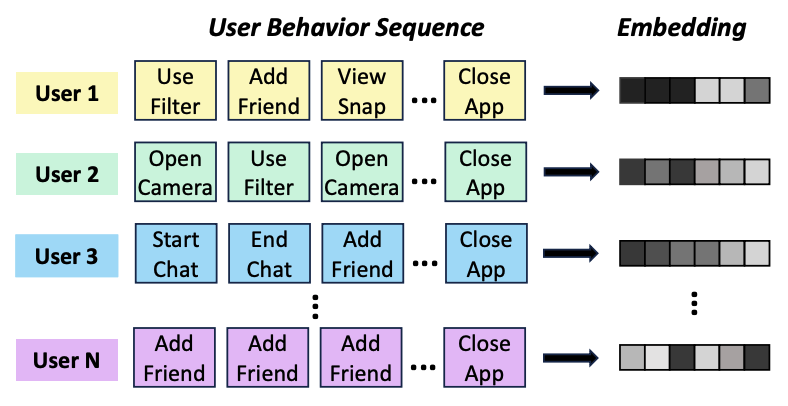 User Behavior Sequence

Embedding

User 1

Use Filter

Add Friend

View Snap

...

Close App

User 2

Open Camera

Use Filter

Open Camera

...

Close App

User 3

Start Chat

End Chat

Add Friend

...

Close App

⋮

⋮

User N

Add Friend

Add Friend

Add Friend

...

Close App